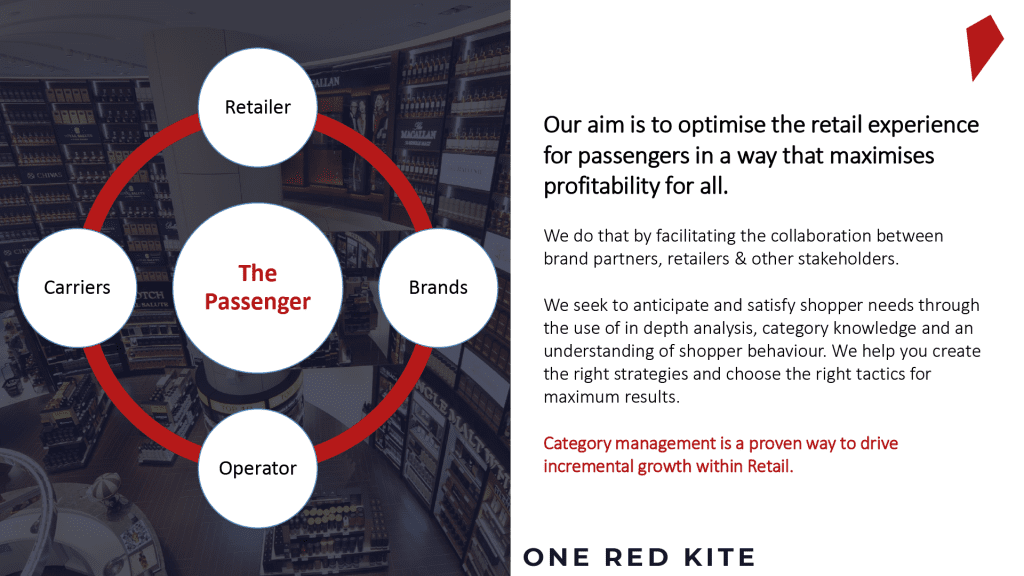 Retailer

Carriers

The Passenger

Brands

Operator

Our aim is to optimise the retail experience for passengers in a way that maximises profitability for all.

We do that by facilitating the collaboration between brand partners, retailers & other stakeholders.

We seek to anticipate and satisfy shopper needs through the use of in depth analysis, category knowledge and an understanding of shopper behaviour. We help you create the right strategies and choose the right tactics for maximum results.

Category management is a proven way to drive incremental growth within Retail.

ONE RED KITE